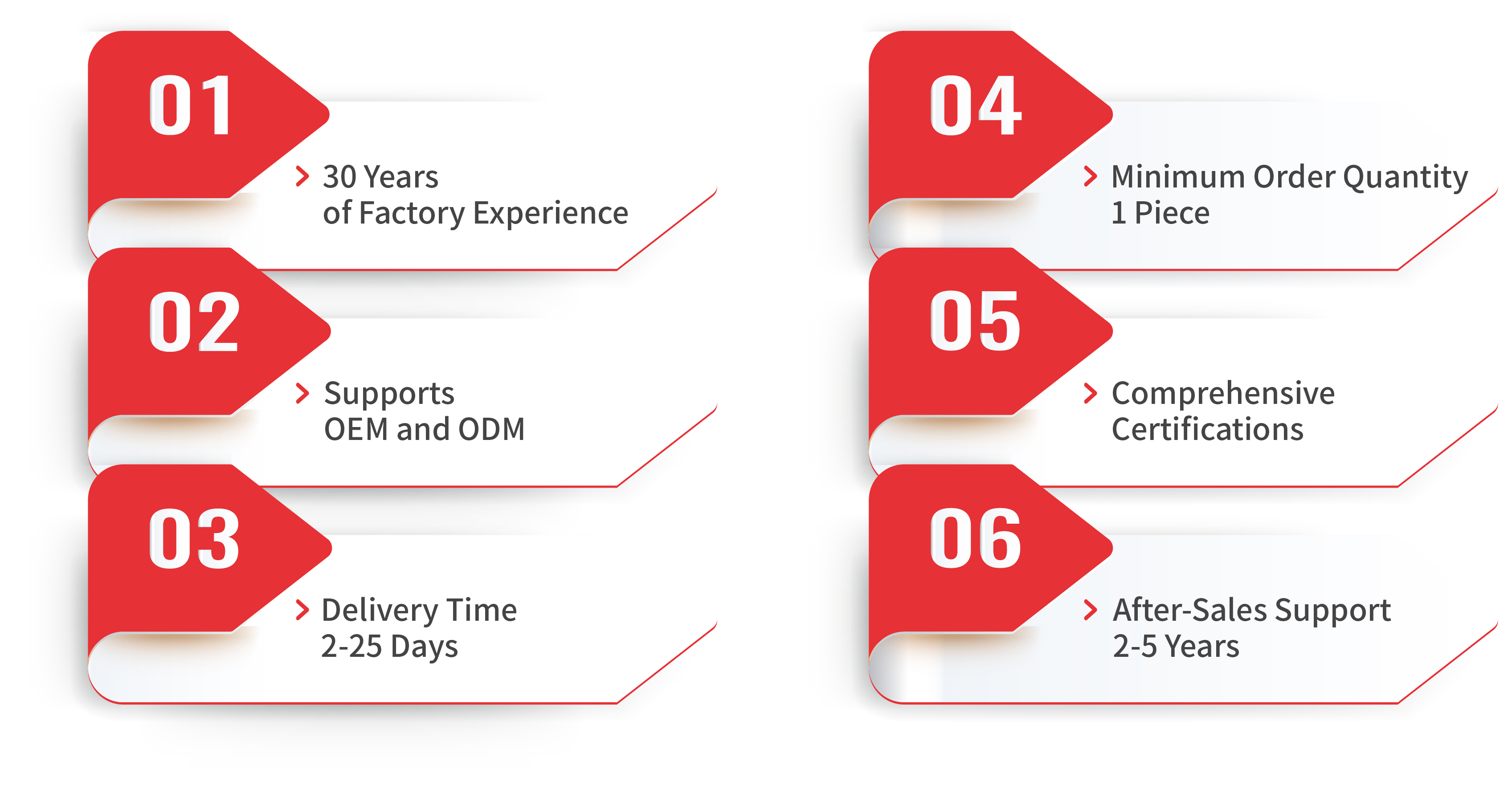 01

30 Years
of Factory Experience

02

Supports
OEM and ODM

03

Delivery Time
2-25 Days

04

Minimum Order Quantity
1 Piece

05

Comprehensive
Certifications

06

After-Sales Support
2-5 Years